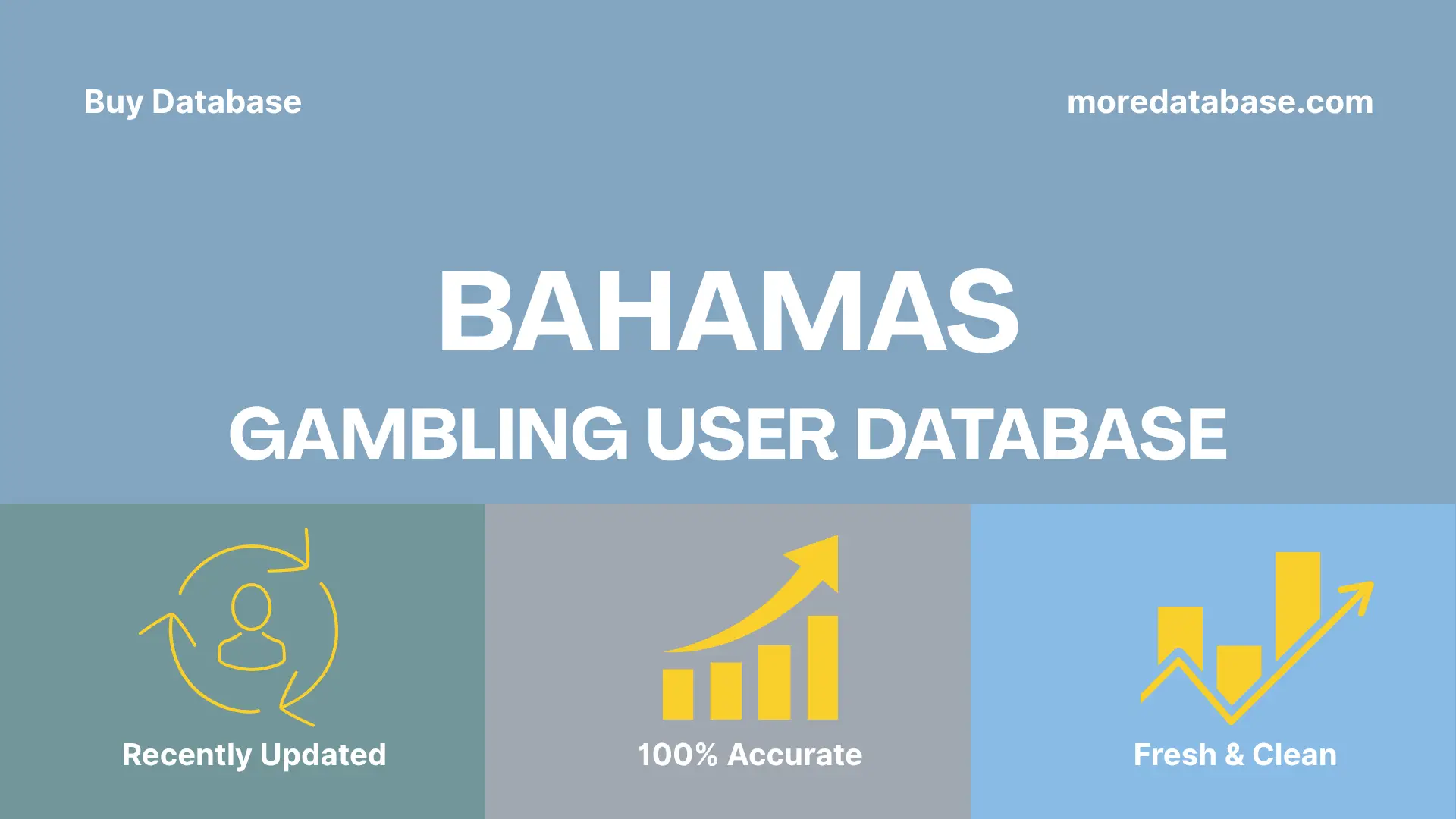 Buy Database

moredatabase.com

BAHAMAS

GAMBLING USER DATABASE

Recently Updated

100% Accurate

Fresh & Clean